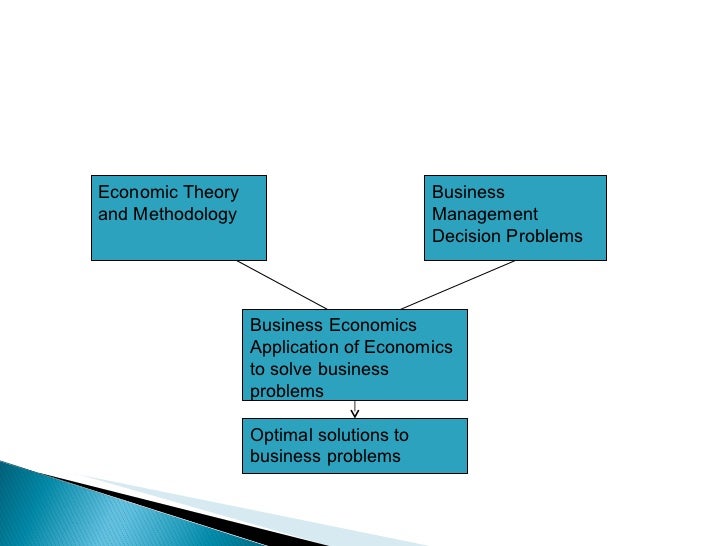 Economic Theory and Methodology

Business Management Decision Problems

Business Economics Application of Economics to solve business problems

Optimal solutions to business problems